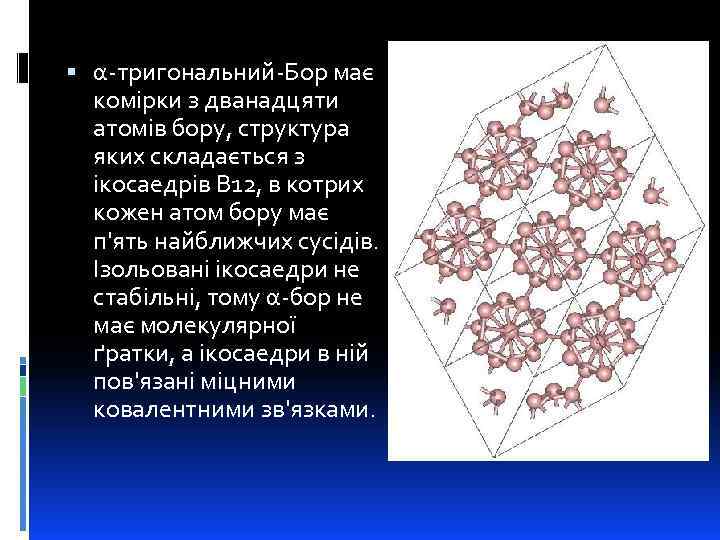 α-тригональний-Бор має комірки з дванадцяти атомів бору, структура яких складається з ікосаедрів B12, в котрих кожен атом бору має п'ять найближчих сусідів. Ізольовані ікосаедри не стабільні, тому α-бор не має молекулярної ґратки, а ікосаедри в ній пов'язані міцними ковалентними зв'язками.